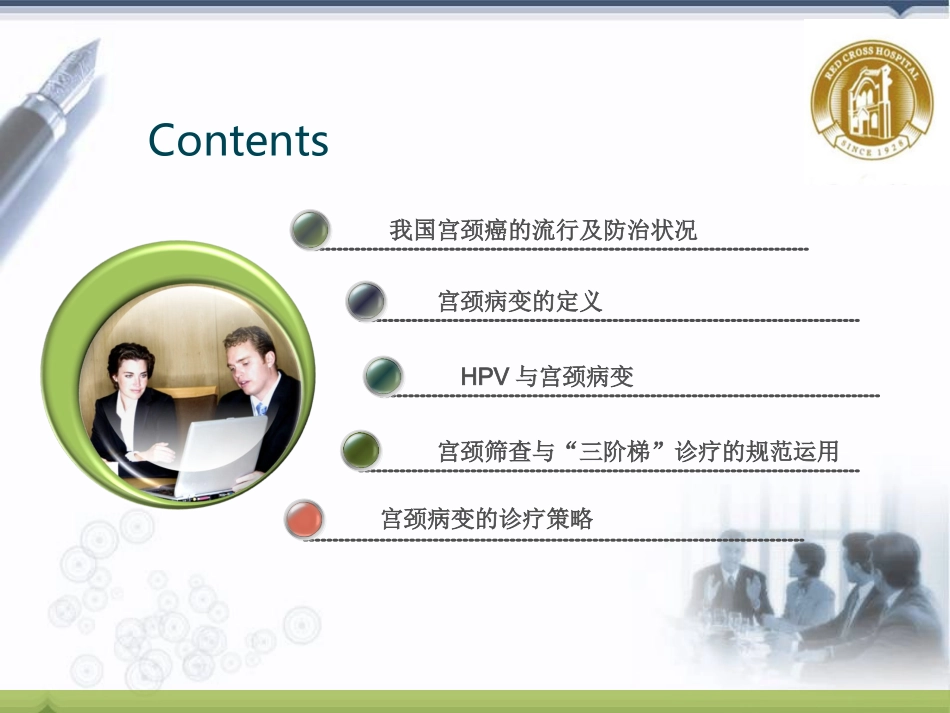 RED CROSS HOSPITAL
SINCE 1928

Contents

我国宫颈癌的流行及防治状况

宫颈病变的定义

HPV 与宫颈病变

宫颈筛查与“三阶梯”诊疗的规范运用

宫颈病变的诊疗策略